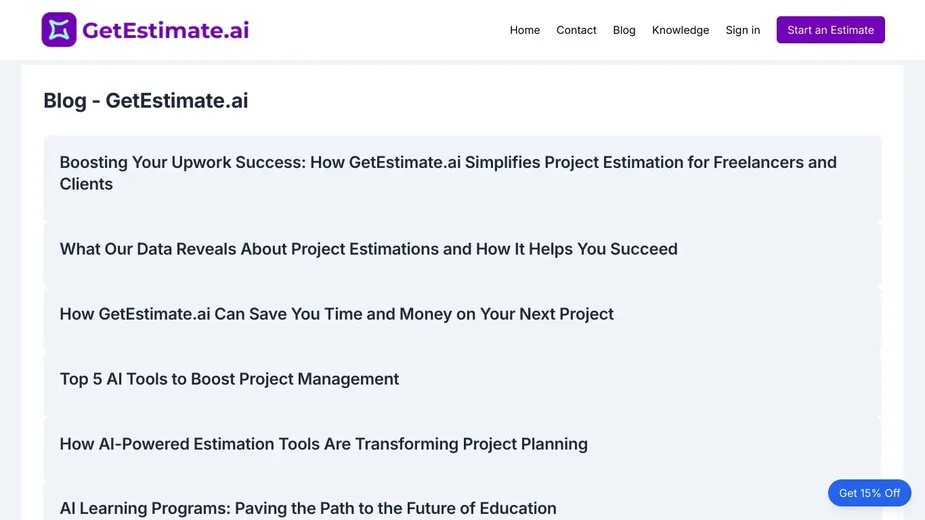 GetEstimate.ai

Home Contact Blog Knowledge Sign in Start an Estimate

Blog - GetEstimate.ai

Boosting Your Upwork Success: How GetEstimate.ai Simplifies Project Estimation for Freelancers and Clients

What Our Data Reveals About Project Estimations and How It Helps You Succeed

How GetEstimate.ai Can Save You Time and Money on Your Next Project

Top 5 AI Tools to Boost Project Management

How AI-Powered Estimation Tools Are Transforming Project Planning

AI Learning Programs: Paving the Path to the Future of Education

Get 15% Off